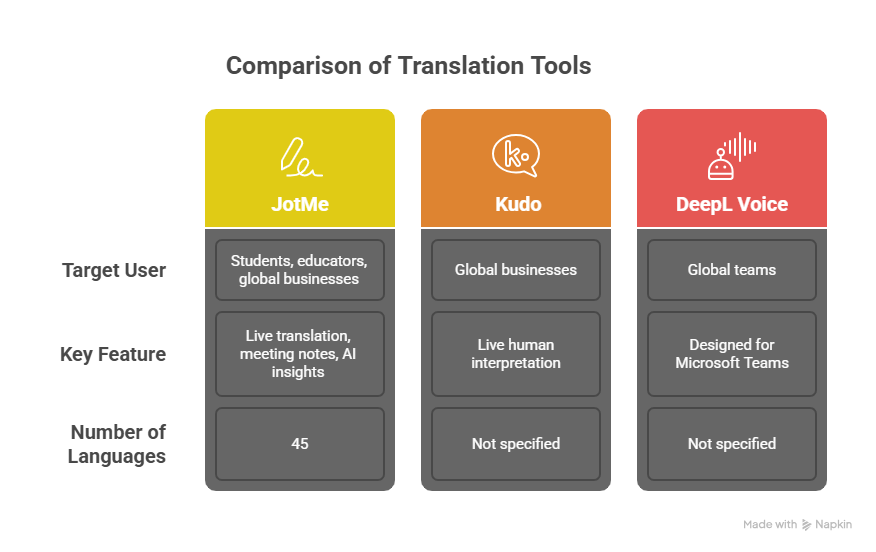 Comparison of Translation Tools

| | JotMe | Kudo | DeepL Voice |
|---|---|---|---|
| Target User | Students, educators, global businesses | Global businesses | Global teams |
| Key Feature | Live translation, meeting notes, AI insights | Live human interpretation | Designed for Microsoft Teams |
| Number of Languages | 45 | Not specified | Not specified |

Made with Napkin